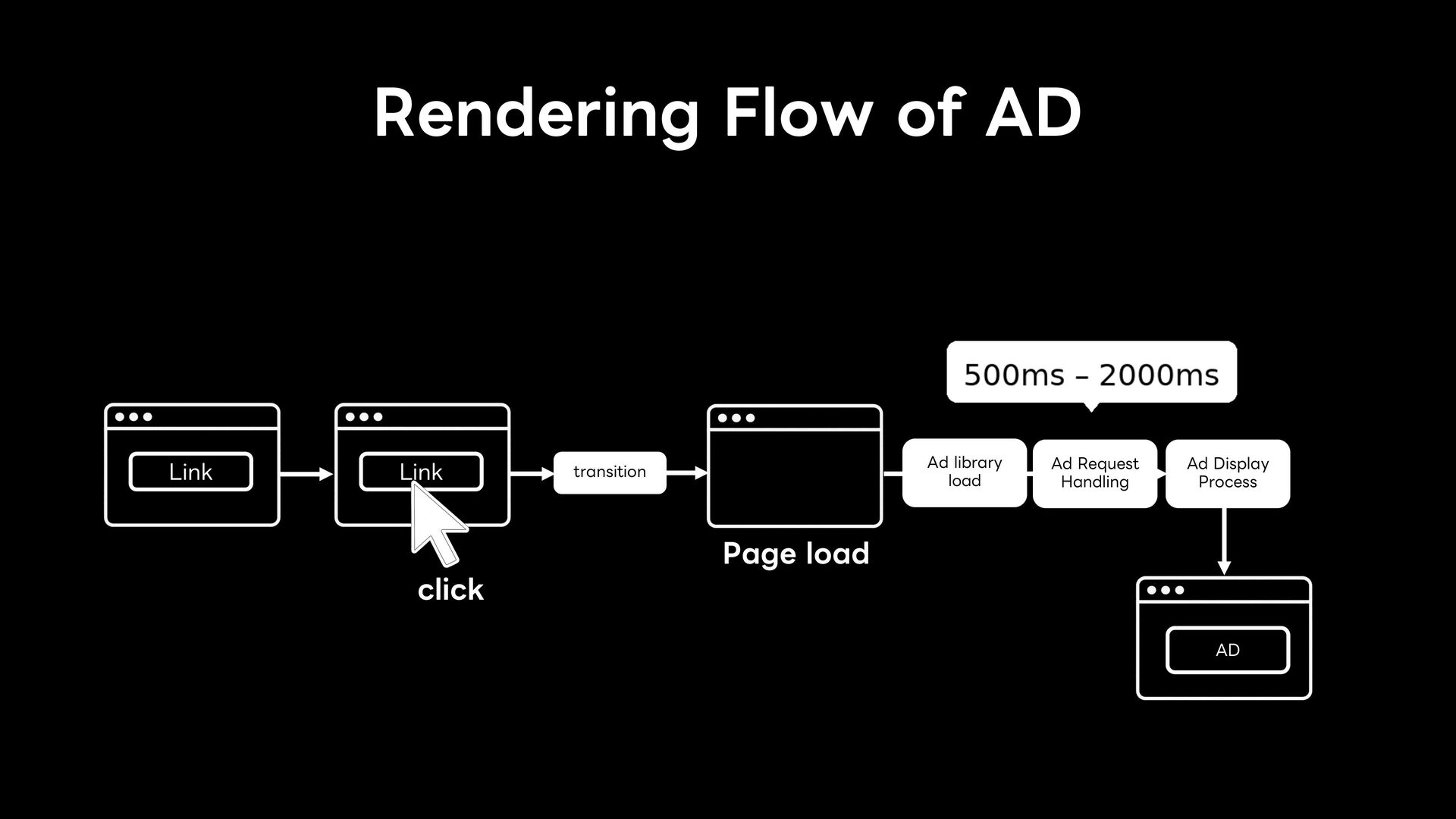 Rendering Flow of AD

Link

Link

click

transition

Page load

500ms – 2000ms

Ad library load

Ad Request Handling

Ad Display Process

AD